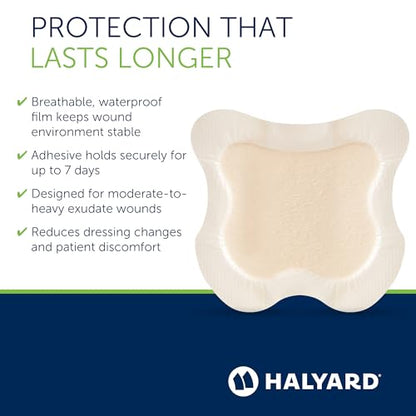 PROTECTION THAT
LASTS LONGER

✔ Breathable, waterproof film keeps wound environment stable

✔ Adhesive holds securely for up to 7 days

✔ Designed for moderate-to-heavy exudate wounds

✔ Reduces dressing changes and patient discomfort

HALYARD®